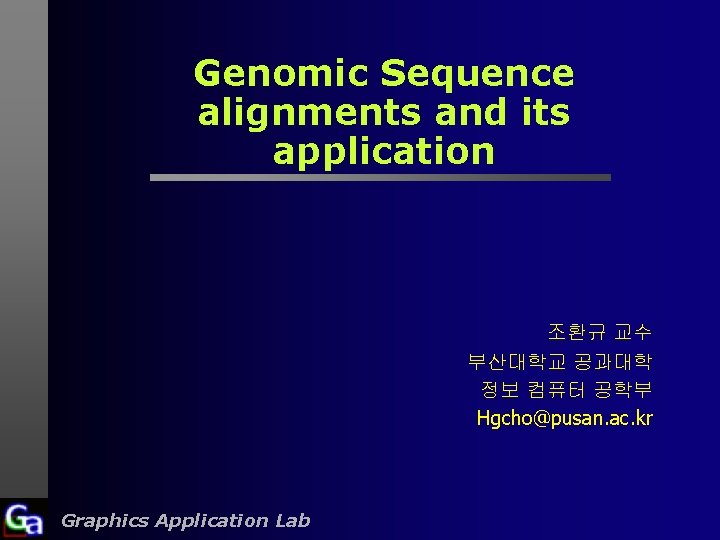 Genomic Sequence alignments and its application

조환규 교수
부산대학교 공과대학
정보 컴퓨터 공학부
Hgcho@pusan.ac.kr

Ga

Graphics Application Lab